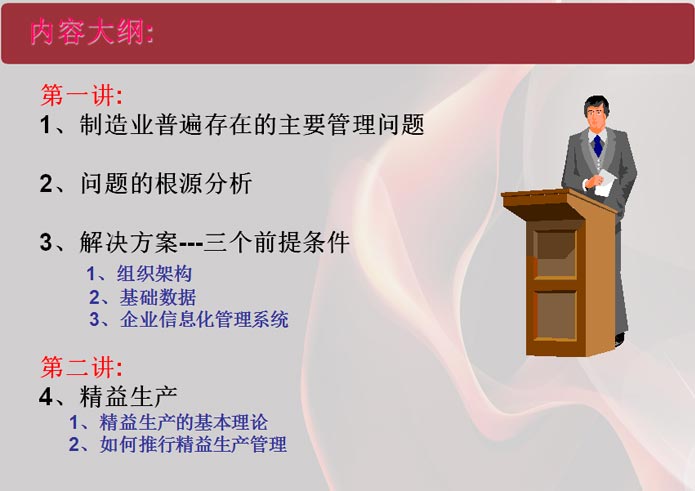 内容大纲:

第一讲:
1、制造业普遍存在的主要管理问题

2、问题的根源分析

3、解决方案---三个前提条件
1、组织架构
2、基础数据
3、企业信息化管理系统

第二讲:
4、精益生产
1、精益生产的基本理论
2、如何推行精益生产管理